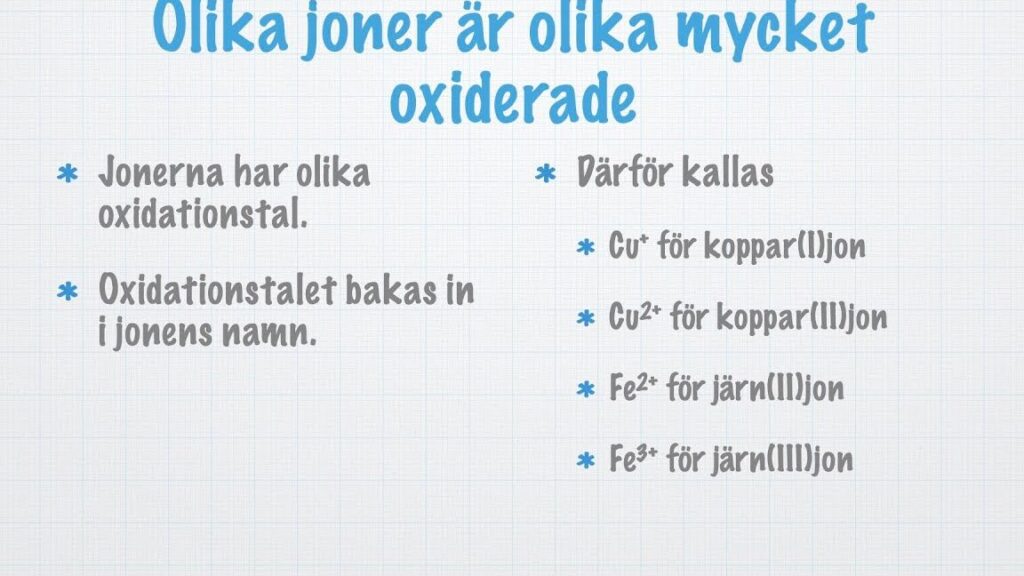 Olika joner är olika mycket oxiderade

* Jonerna har olika oxidationstal.

* Oxidationstalet bakas in i jonens namn.

* Därför kallas

* $Cu^{+}$ för koppar(I)jon

* $Cu^{2+}$ för koppar(II)jon

* $Fe^{2+}$ för järn(II)jon

* $Fe^{3+}$ för järn(III)jon